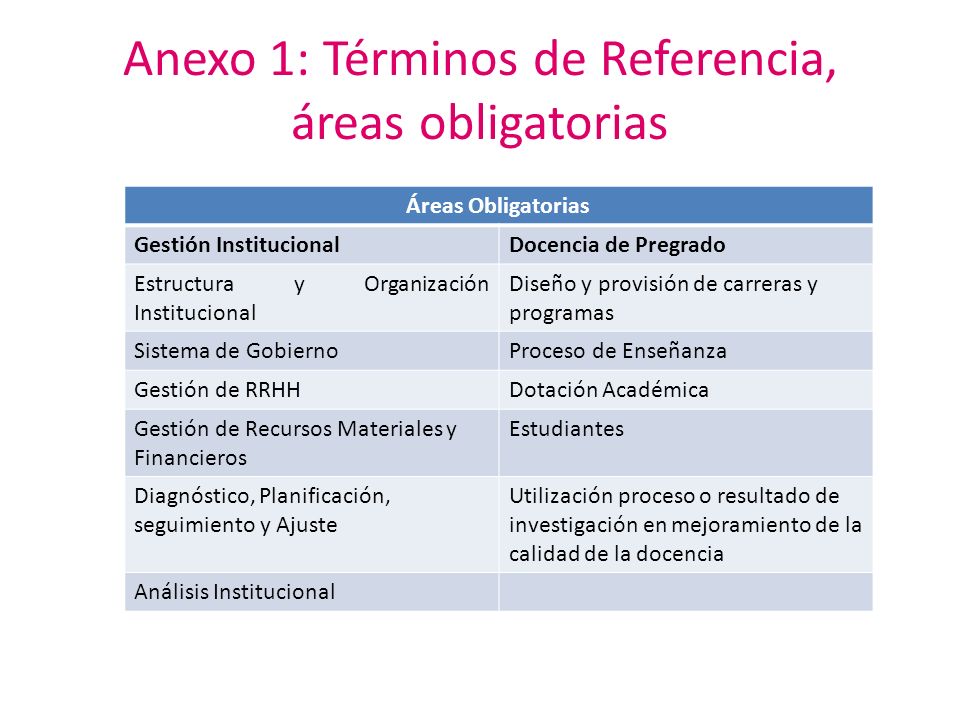 Anexo 1: Términos de Referencia, áreas obligatorias

| Áreas Obligatorias | |
|---|---|
| **Gestión Institucional** | **Docencia de Pregrado** |
| Estructura y Organización Institucional | Diseño y provisión de carreras y programas |
| Sistema de Gobierno | Proceso de Enseñanza |
| Gestión de RRHH | Dotación Académica |
| Gestión de Recursos Materiales y Financieros | Estudiantes |
| Diagnóstico, Planificación, seguimiento y Ajuste | Utilización proceso o resultado de investigación en mejoramiento de la calidad de la docencia |
| Análisis Institucional | |